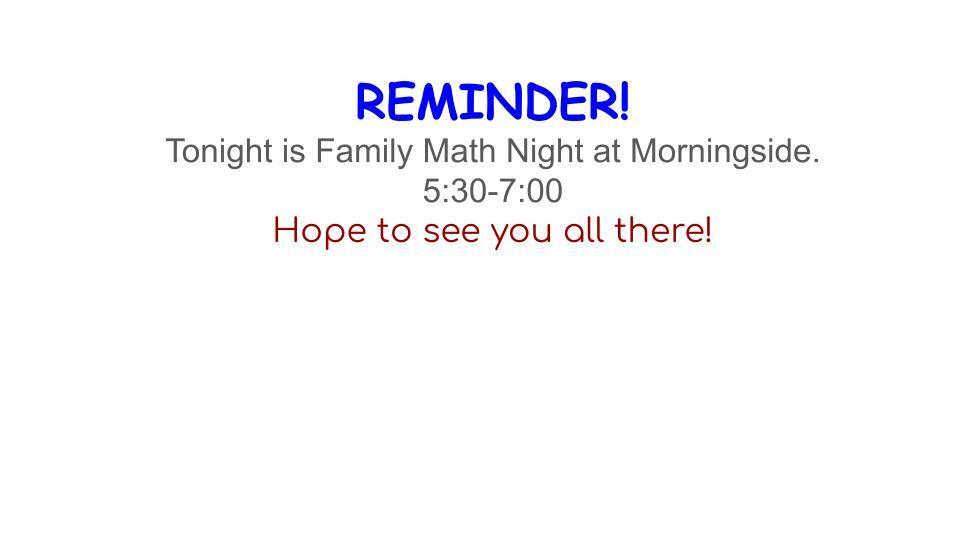 REMINDER!
Tonight is Family Math Night at Morningside.
5:30-7:00
Hope to see you all there!